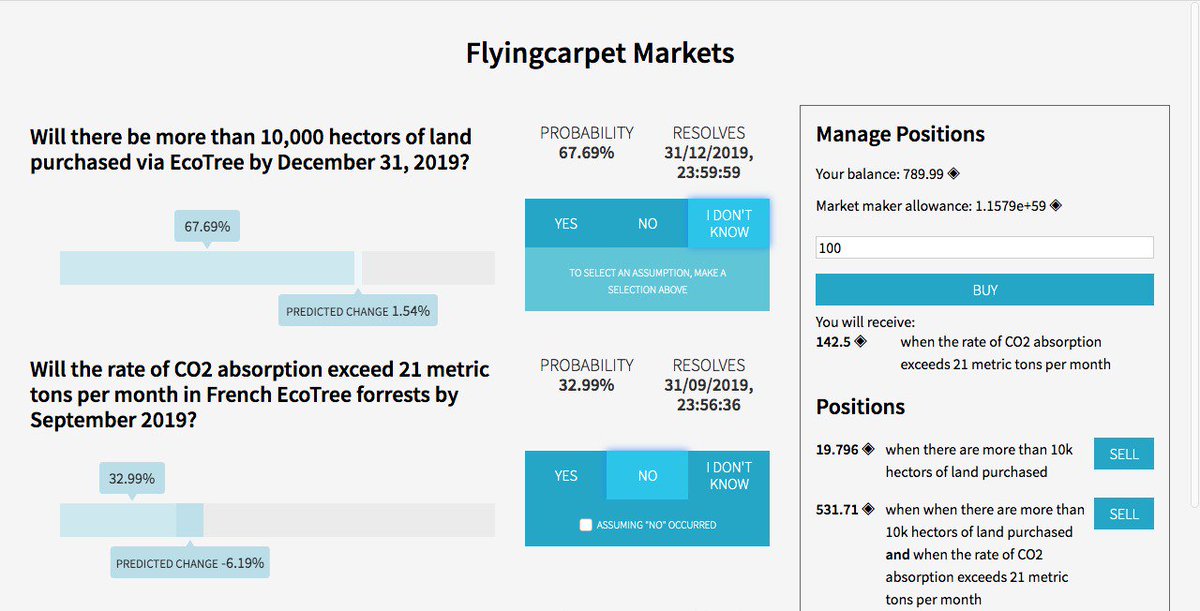 Flyingcarpet Markets

Will there be more than 10,000 hectors of land purchased via EcoTree by December 31, 2019?

67.69%

PREDICTED CHANGE 1.54%

PROBABILITY
67.69%

RESOLVES
31/12/2019, 23:59:59

YES NO I DON'T KNOW

TO SELECT AN ASSUMPTION, MAKE A SELECTION ABOVE

Will the rate of CO2 absorption exceed 21 metric tons per month in French EcoTree forrests by September 2019?

32.99%

PREDICTED CHANGE -6.19%

PROBABILITY
32.99%

RESOLVES
31/09/2019, 23:56:36

YES NO I DON'T KNOW

ASSUMING "NO" OCCURRED

Manage Positions

Your balance: 789.99 ◈

Market maker allowance: 1.1579e+59 ◈

100

BUY

You will receive:
142.5 ◈ when the rate of CO2 absorption exceeds 21 metric tons per month

Positions

19.796 ◈ when there are more than 10k hectors of land purchased SELL

531.71 ◈ when when there are more than 10k hectors of land purchased and when the rate of CO2 absorption exceeds 21 metric tons per month SELL